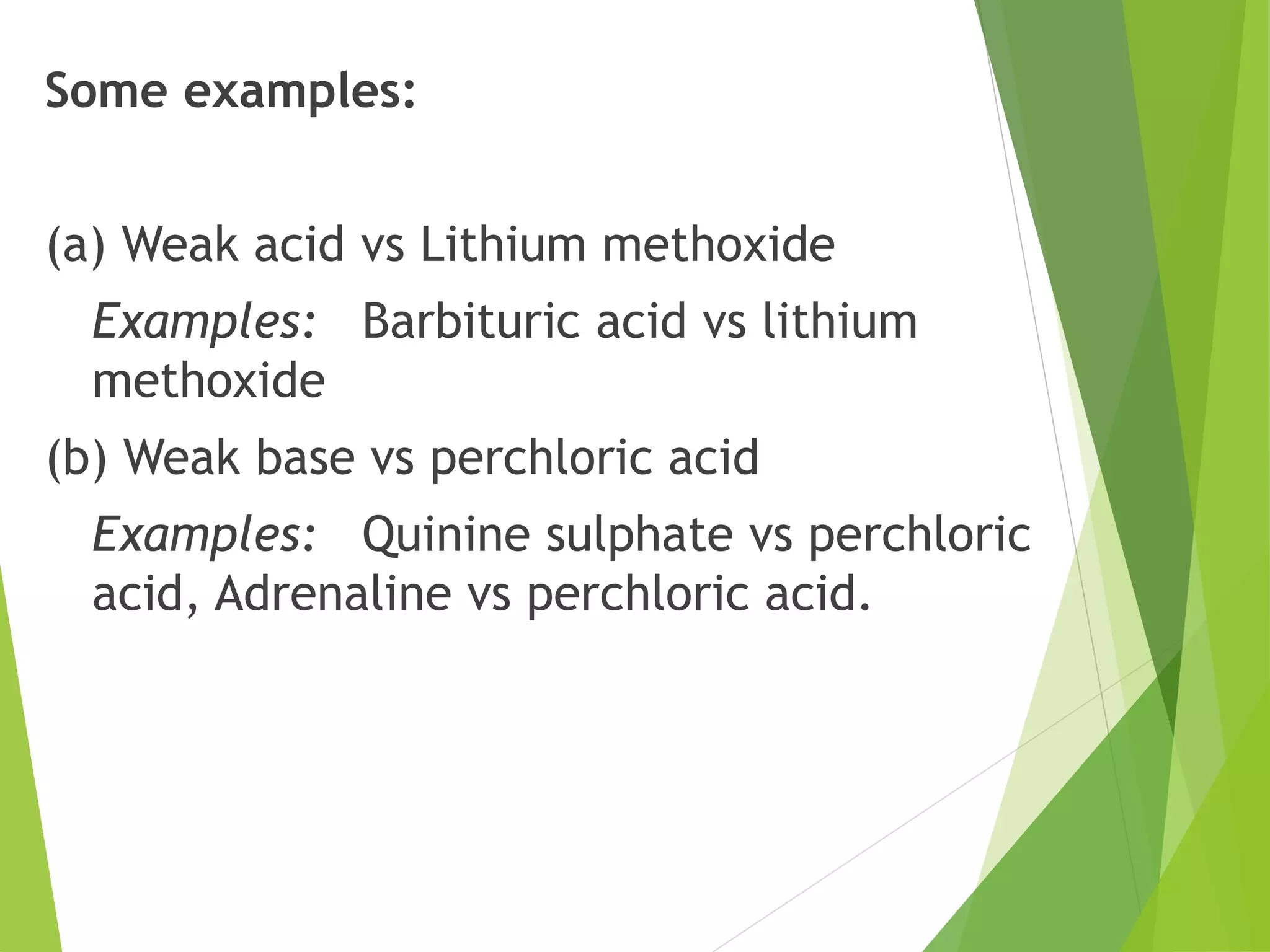 Some examples:

(a) Weak acid vs Lithium methoxide

Examples: Barbituric acid vs lithium methoxide

(b) Weak base vs perchloric acid

Examples: Quinine sulphate vs perchloric acid, Adrenaline vs perchloric acid.